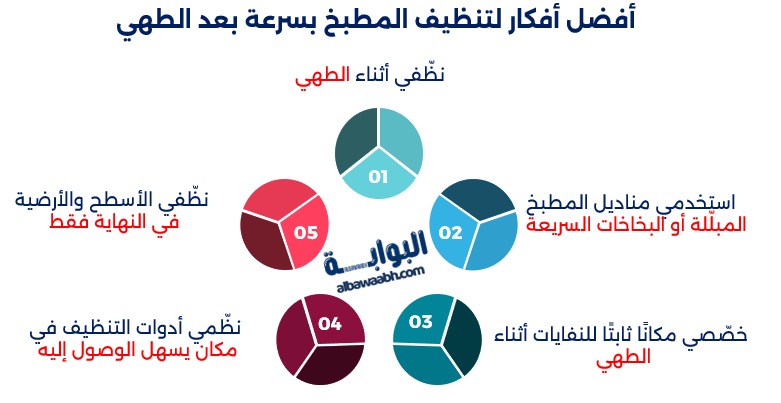 أفضل أفكار لتنظيف المطبخ بسرعة بعد الطهي

نظّفي أثناء الطهي

01

استخدمي مناديل المطبخ المبلّلة أو البخاخات السريعة

02

خصّصي مكانًا ثابتًا للنفايات أثناء الطهي

03

نظّمي أدوات التنظيف في مكان يسهل الوصول إليه

04

نظّفي الأسطح والأرضية في النهاية فقط

05

البوابة
albawaabh.com